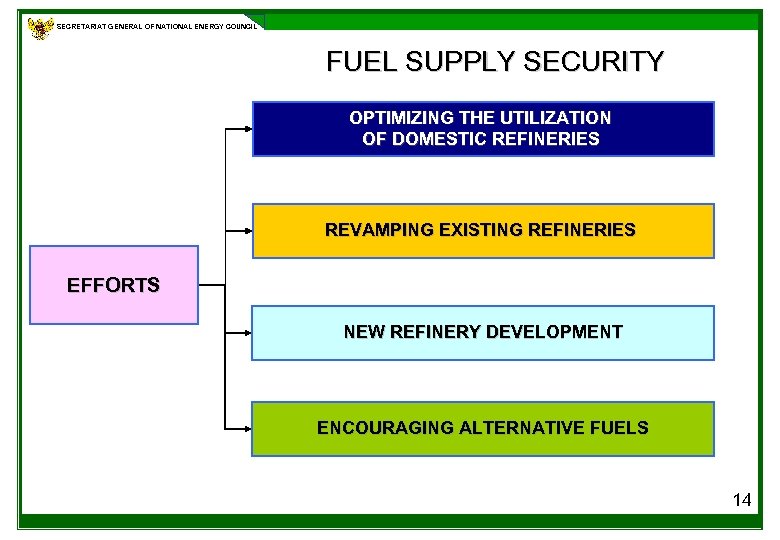 SECRETARIAT GENERAL OF NATIONAL ENERGY COUNCIL

FUEL SUPPLY SECURITY

EFFORTS

OPTIMIZING THE UTILIZATION OF DOMESTIC REFINERIES

REVAMPING EXISTING REFINERIES

NEW REFINERY DEVELOPMENT

ENCOURAGING ALTERNATIVE FUELS

14